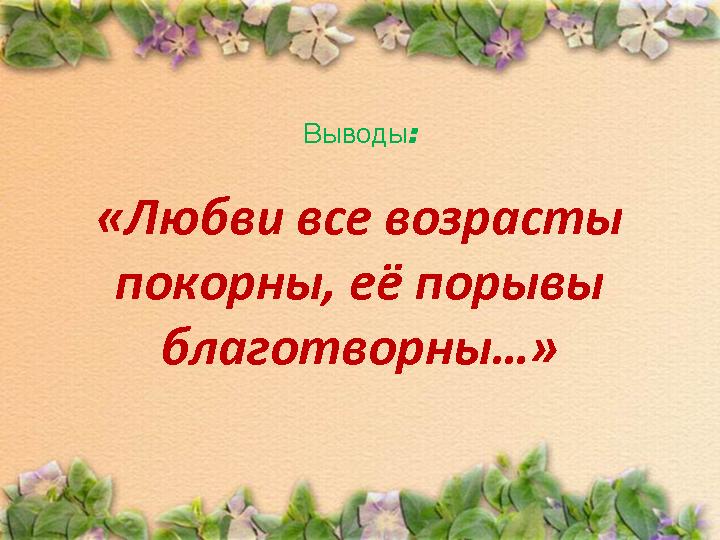 Выводы:

«Любви все возрасты покорны, её порывы благотворны…»